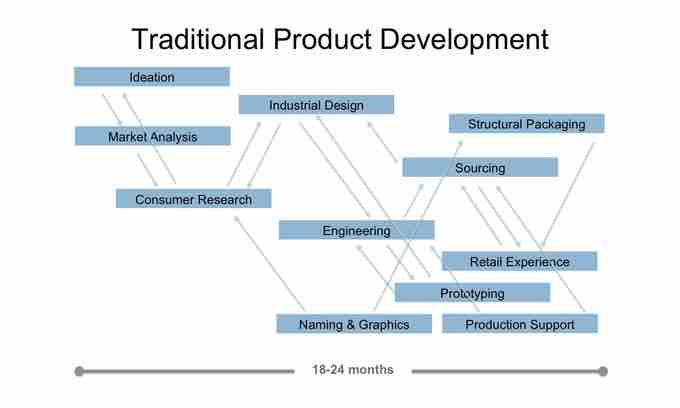 Traditional Product Development

Ideation

Industrial Design

Structural Packaging

Market Analysis

Sourcing

Consumer Research

Engineering

Retail Experience

Prototyping

Naming & Graphics

Production Support

18-24 months